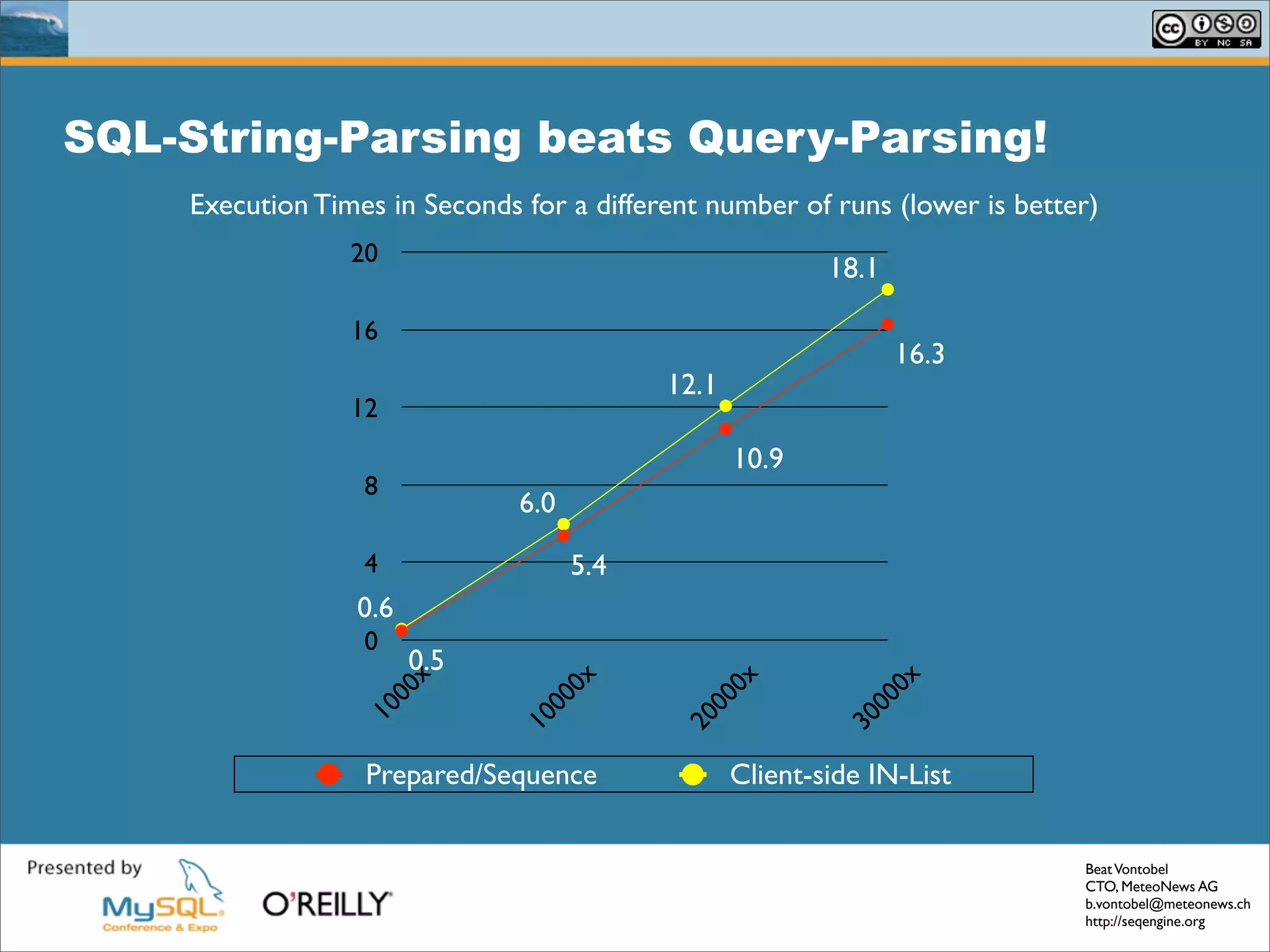 cc BY NC SA

SQL-String-Parsing beats Query-Parsing!

Execution Times in Seconds for a different number of runs (lower is better)

20
16
12
8
4
0

18.1
16.3
12.1
10.9
6.0
5.4
0.6
0.5

1000x
10000x
20000x
30000x

Prepared/Sequence
Client-side IN-List

Presented by
MySQL Conference & Expo
O'REILLY

Beat Vontobel
CTO, MeteoNews AG
b.vontobel@meteonews.ch
http://seqengine.org